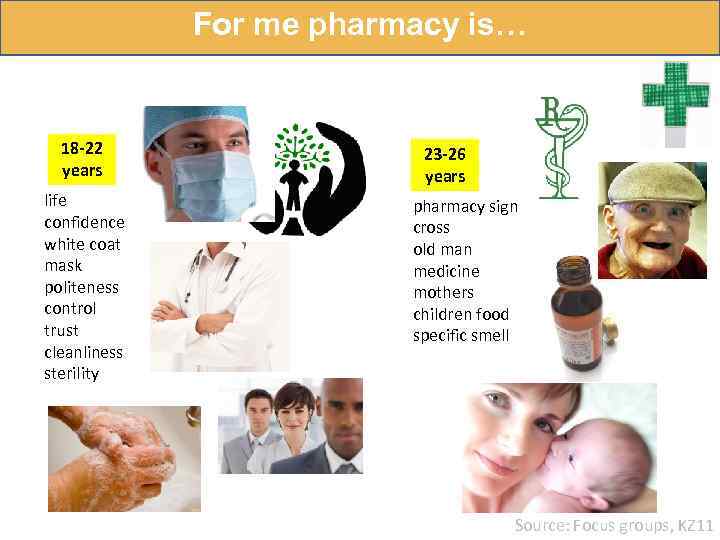 For me pharmacy is…

18-22 years

life
confidence
white coat
mask
politeness
control
trust
cleanliness
sterility

23-26 years

pharmacy sign
cross
old man
medicine
mothers
children food
specific smell

Source: Focus groups, KZ11